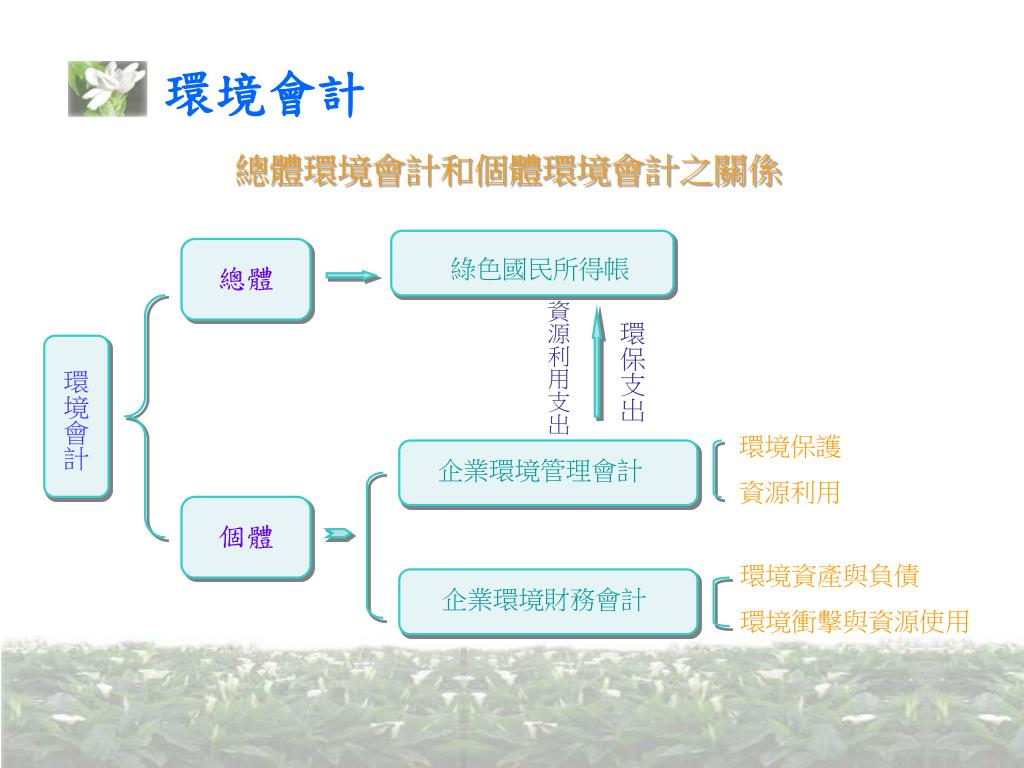 環境會計

總體環境會計和個體環境會計之關係

環境會計

總體

綠色國民所得帳

資源利用支出

環保支出

個體

企業環境管理會計

環境保護

資源利用

企業環境財務會計

環境資產與負債

環境衝擊與資源使用